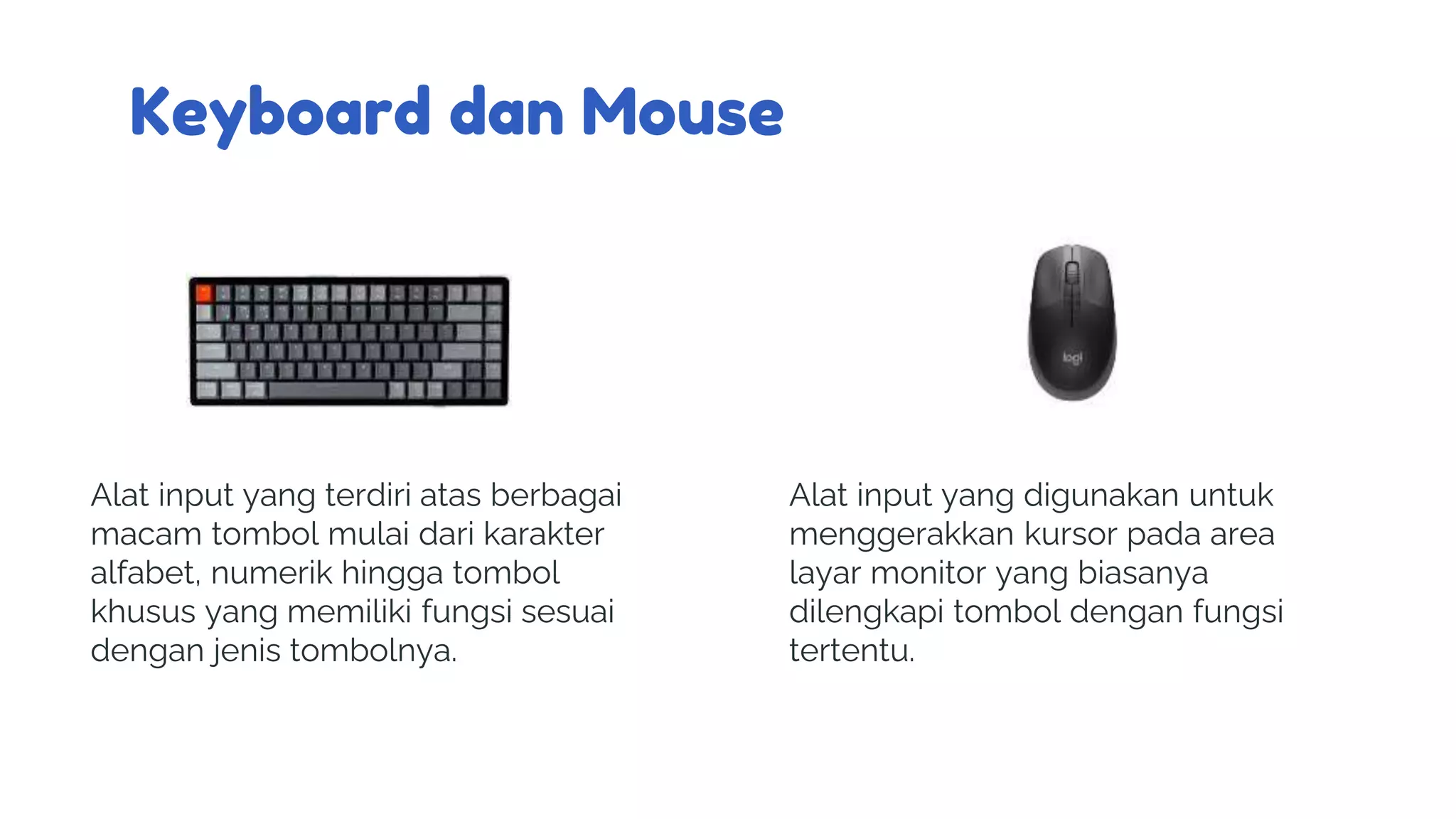 Keyboard dan Mouse

logi

Alat input yang terdiri atas berbagai macam tombol mulai dari karakter alfabet, numerik hingga tombol khusus yang memiliki fungsi sesuai dengan jenis tombolnya.

Alat input yang digunakan untuk menggerakkan kursor pada area layar monitor yang biasanya dilengkapi tombol dengan fungsi tertentu.